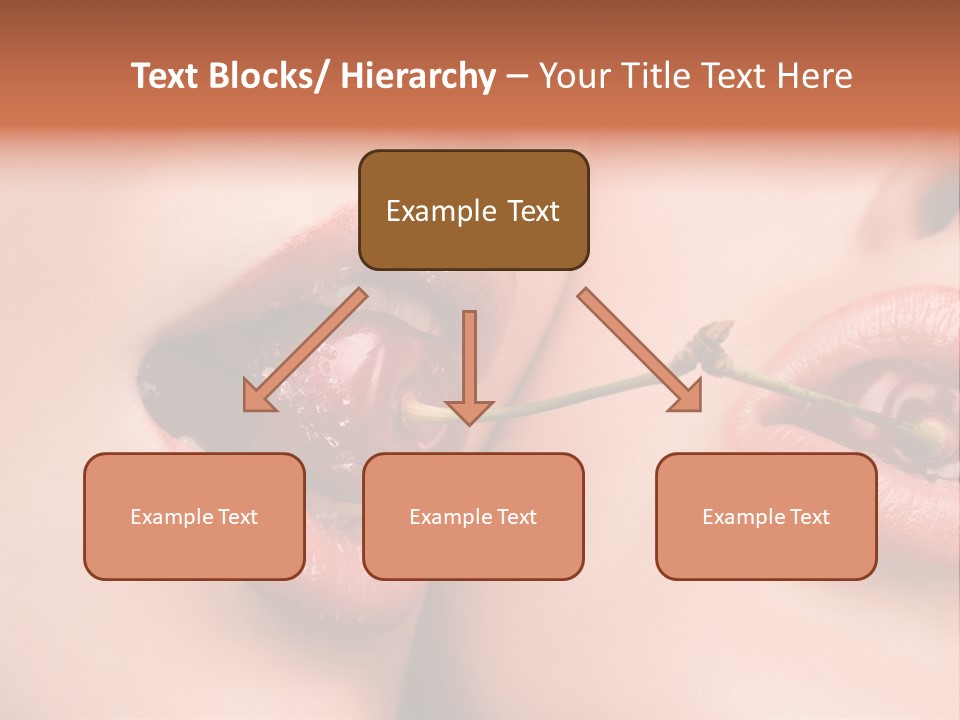 Text Blocks/ Hierarchy – Your Title Text Here

Example Text

Example Text

Example Text

Example Text